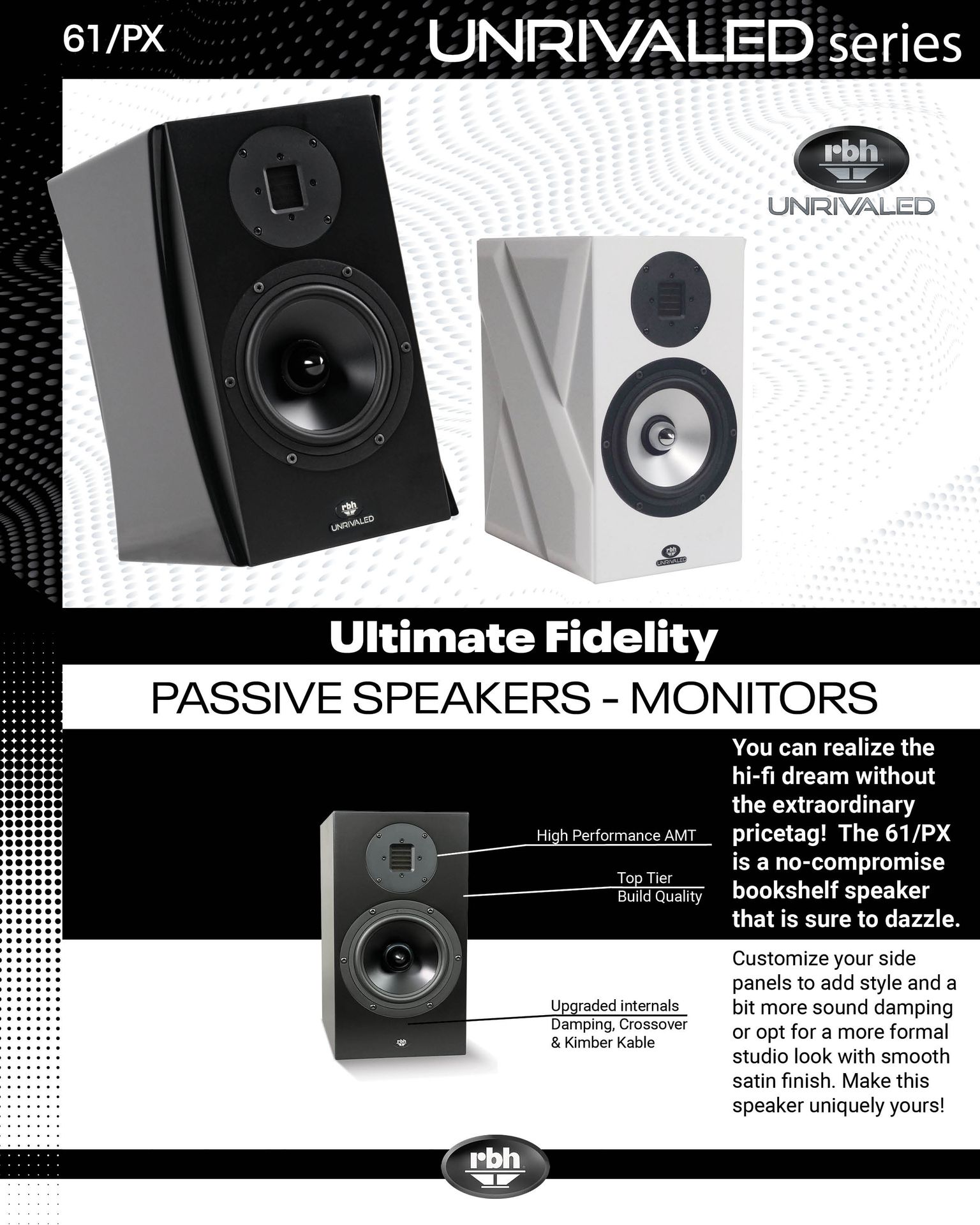 61/PX

UNRIVALED series

rbh
UNRIVALED

rbh
UNRIVALED

rbh
UNRIVALED

Ultimate Fidelity

PASSIVE SPEAKERS - MONITORS

High Performance AMT

Top Tier
Build Quality

Upgraded internals
Damping, Crossover
& Kimber Kable

rbh

You can realize the hi-fi dream without the extraordinary pricetag! The 61/PX is a no-compromise bookshelf speaker that is sure to dazzle.

Customize your side panels to add style and a bit more sound damping or opt for a more formal studio look with smooth satin finish. Make this speaker uniquely yours!

rbh